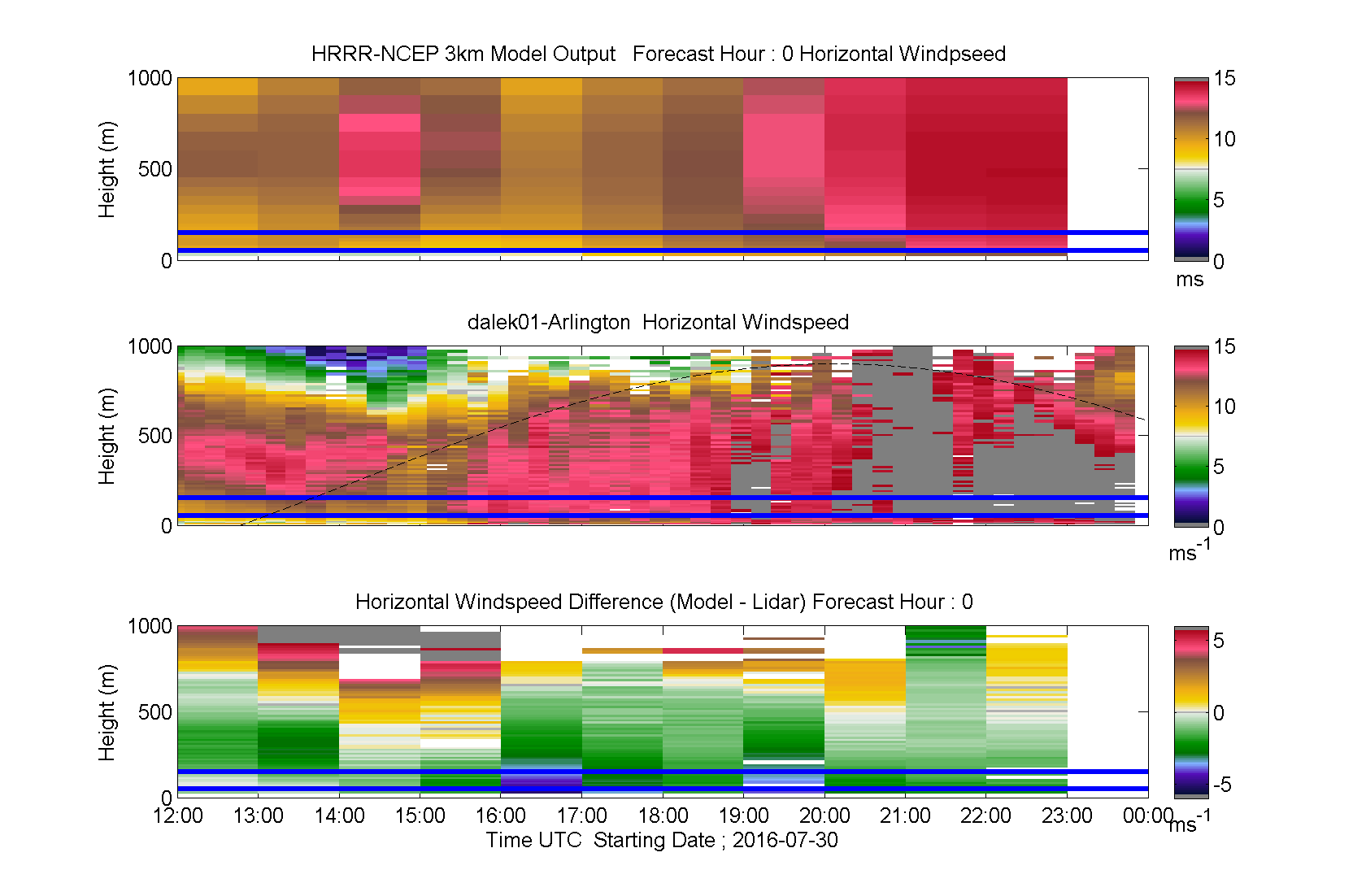 HRRR-NCEP 3km Model Output   Forecast Hour : 0 Horizontal Windpseed

Height (m)

1000
500
0

15
10
5
0
ms

dalek01-Arlington  Horizontal Windspeed

Height (m)

1000
500
0

15
10
5
0
$ms^{-1}$

Horizontal Windspeed Difference (Model - Lidar) Forecast Hour : 0

Height (m)

1000
500
0

5
0
-5
$ms^{-1}$

12:00 13:00 14:00 15:00 16:00 17:00 18:00 19:00 20:00 21:00 22:00 23:00 00:00

Time UTC  Starting Date ; 2016-07-30